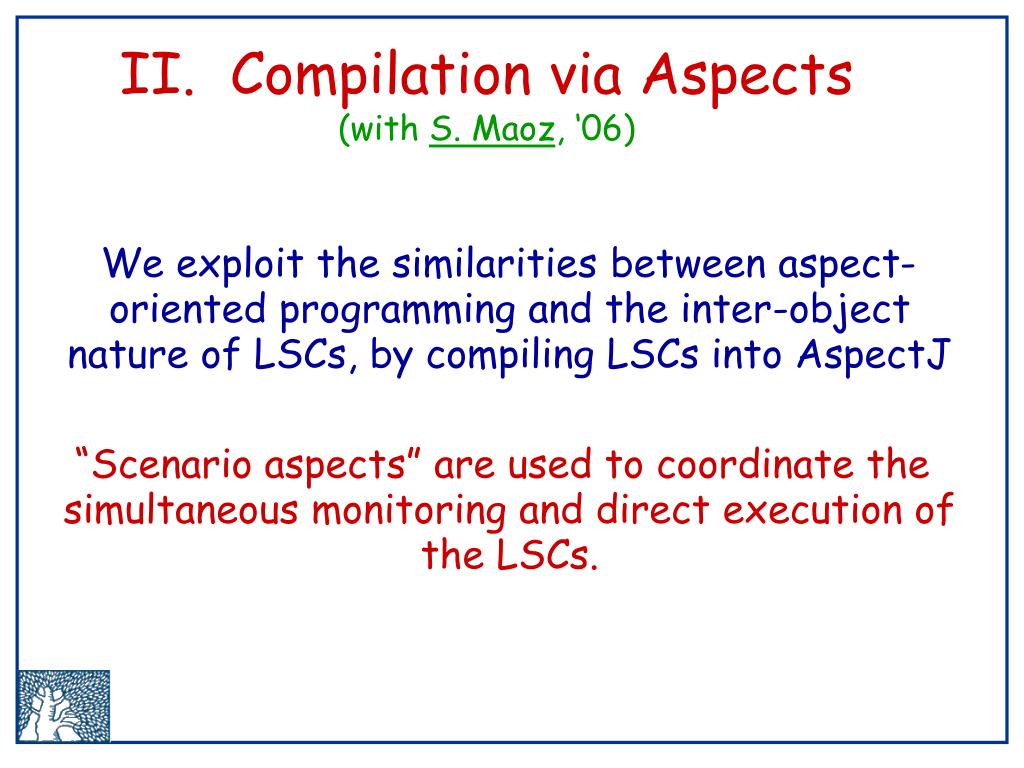 II. Compilation via Aspects
(with S. Maoz, ‘06)

We exploit the similarities between aspect-oriented programming and the inter-object nature of LSCs, by compiling LSCs into AspectJ

“Scenario aspects” are used to coordinate the simultaneous monitoring and direct execution of the LSCs.